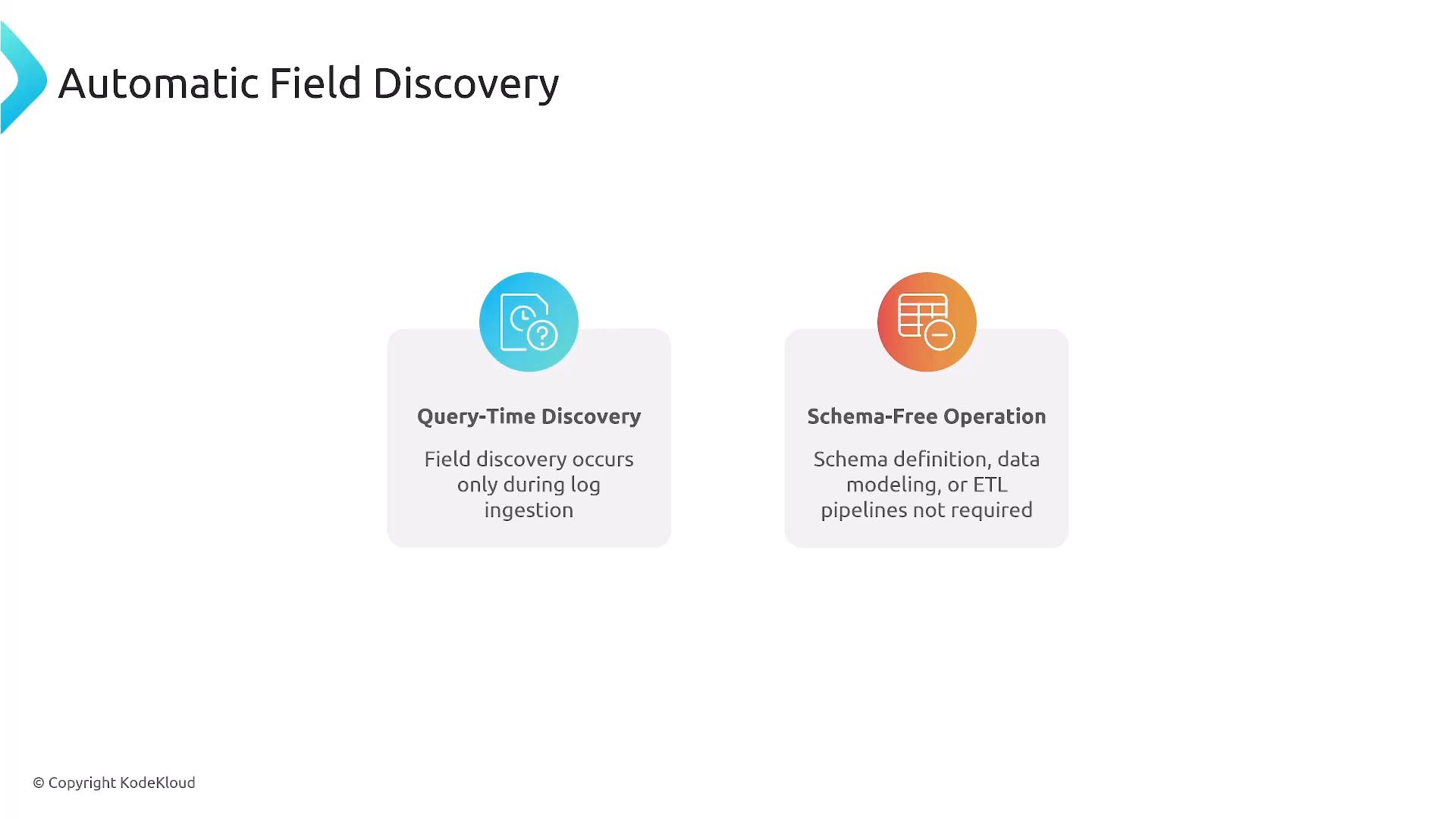 Automatic Field Discovery

Query-Time Discovery

Field discovery occurs only during log ingestion

Schema-Free Operation

Schema definition, data modeling, or ETL pipelines not required

© Copyright KodeKloud